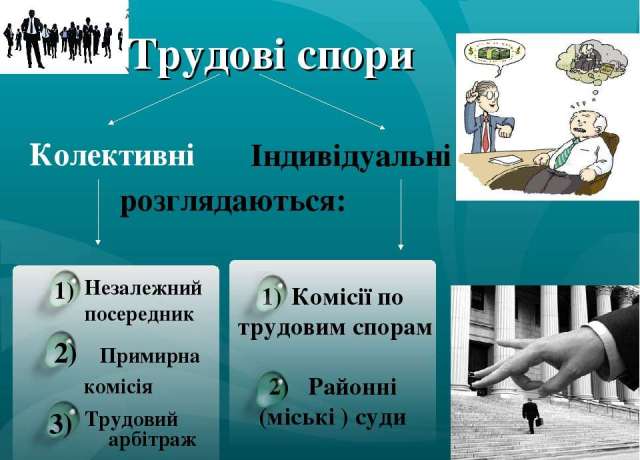 Трудові спори

Колективні

Індивідуальні

розглядаються:

1) Незалежний посередник

2) Примирна комісія

3) Трудовий арбітраж

1) Комісії по трудовим спорам

2) Районні (міські ) суди